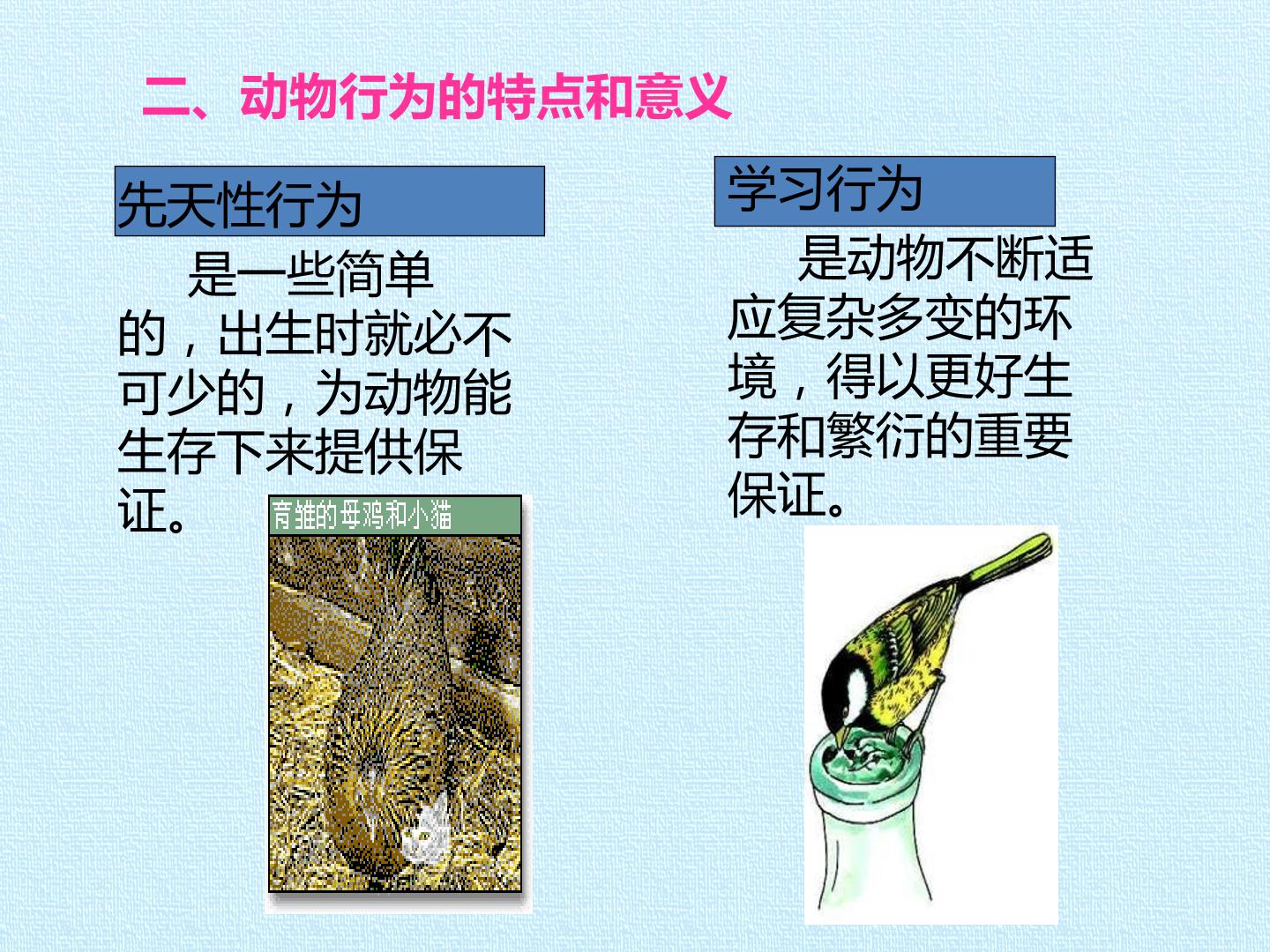 二、动物行为的特点和意义

先天性行为

是一些简单的，出生时就必不可少的，为动物能生存下来提供保证。

育雏的母鸡和小猫

学习行为

是动物不断适应复杂多变的环境，得以更好生存和繁衍的重要保证。